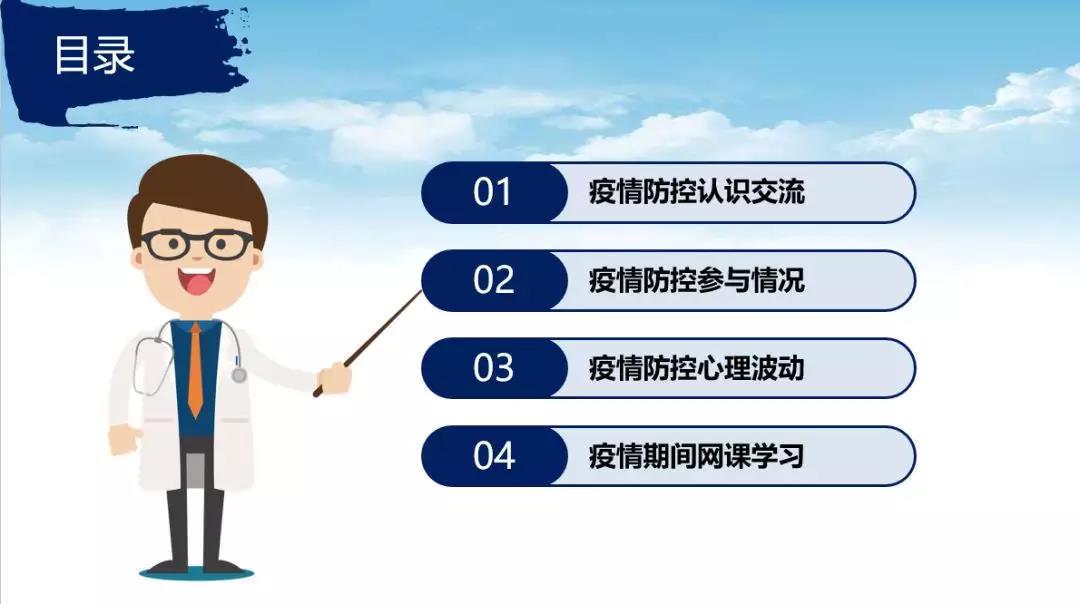 目录

01 疫情防控认识交流

02 疫情防控参与情况

03 疫情防控心理波动

04 疫情期间网课学习